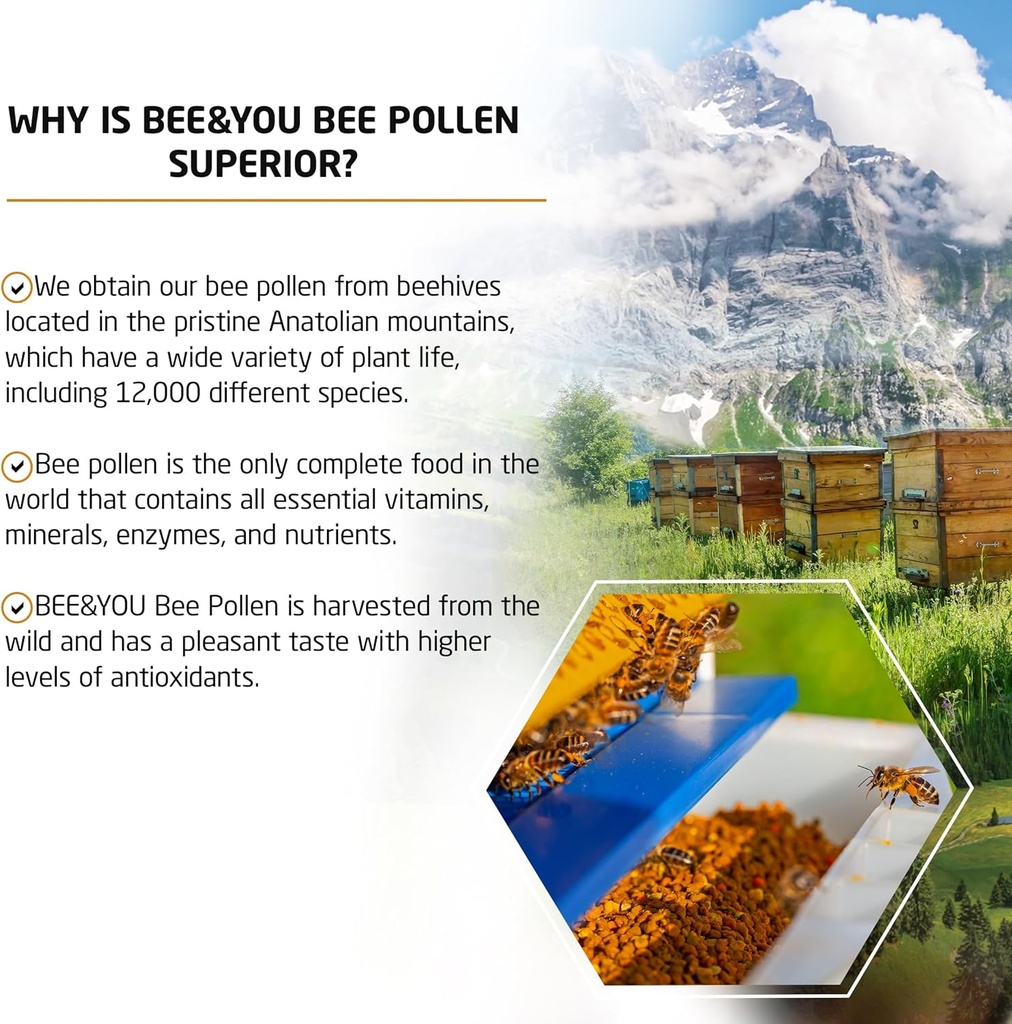 WHY IS BEE&YOU BEE POLLEN SUPERIOR?

We obtain our bee pollen from beehives located in the pristine Anatolian mountains, which have a wide variety of plant life, including 12,000 different species.

Bee pollen is the only complete food in the world that contains all essential vitamins, minerals, enzymes, and nutrients.

BEE&YOU Bee Pollen is harvested from the wild and has a pleasant taste with higher levels of antioxidants.